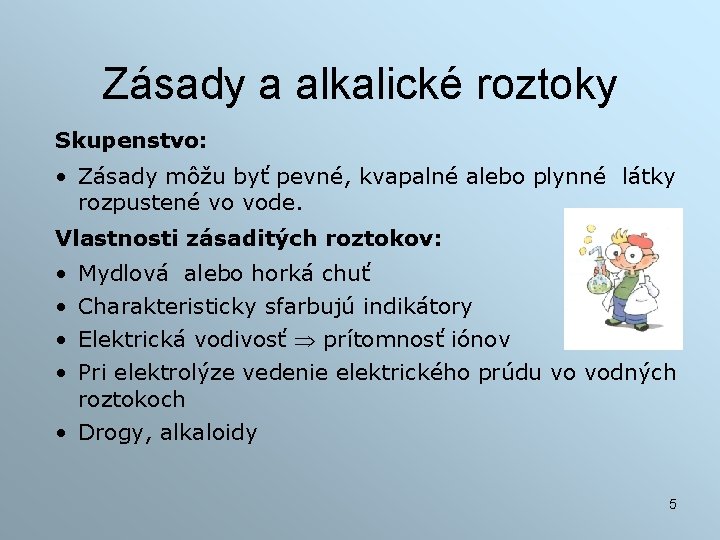 Zásady a alkalické roztoky

Skupenstvo:

• Zásady môžu byť pevné, kvapalné alebo plynné látky rozpustené vo vode.

Vlastnosti zásaditých roztokov:

• Mydlová alebo horká chuť
• Charakteristicky sfarbujú indikátory
• Elektrická vodivosť $\Rightarrow$ prítomnosť iónov
• Pri elektrolýze vedenie elektrického prúdu vo vodných roztokoch
• Drogy, alkaloidy

5